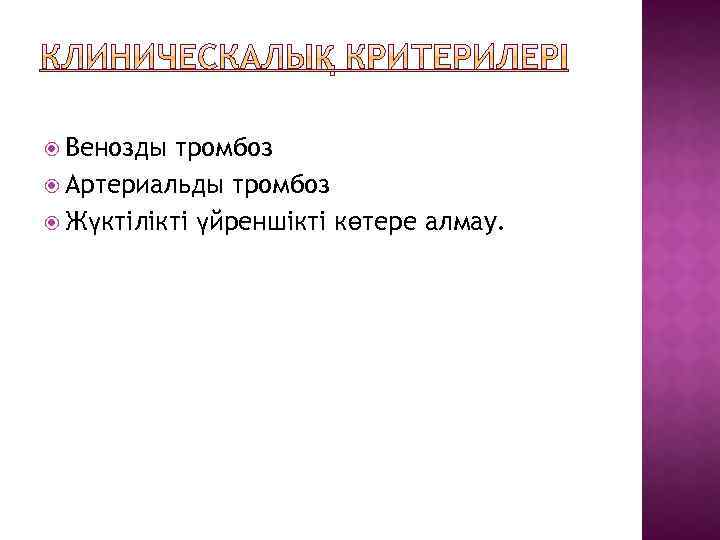 КЛИНИЧЕСКАЛЫҚ КРИТЕРИЛЕРІ

Венозды тромбоз
Артериальды тромбоз
Жүктілікті үйреншікті көтере алмау.